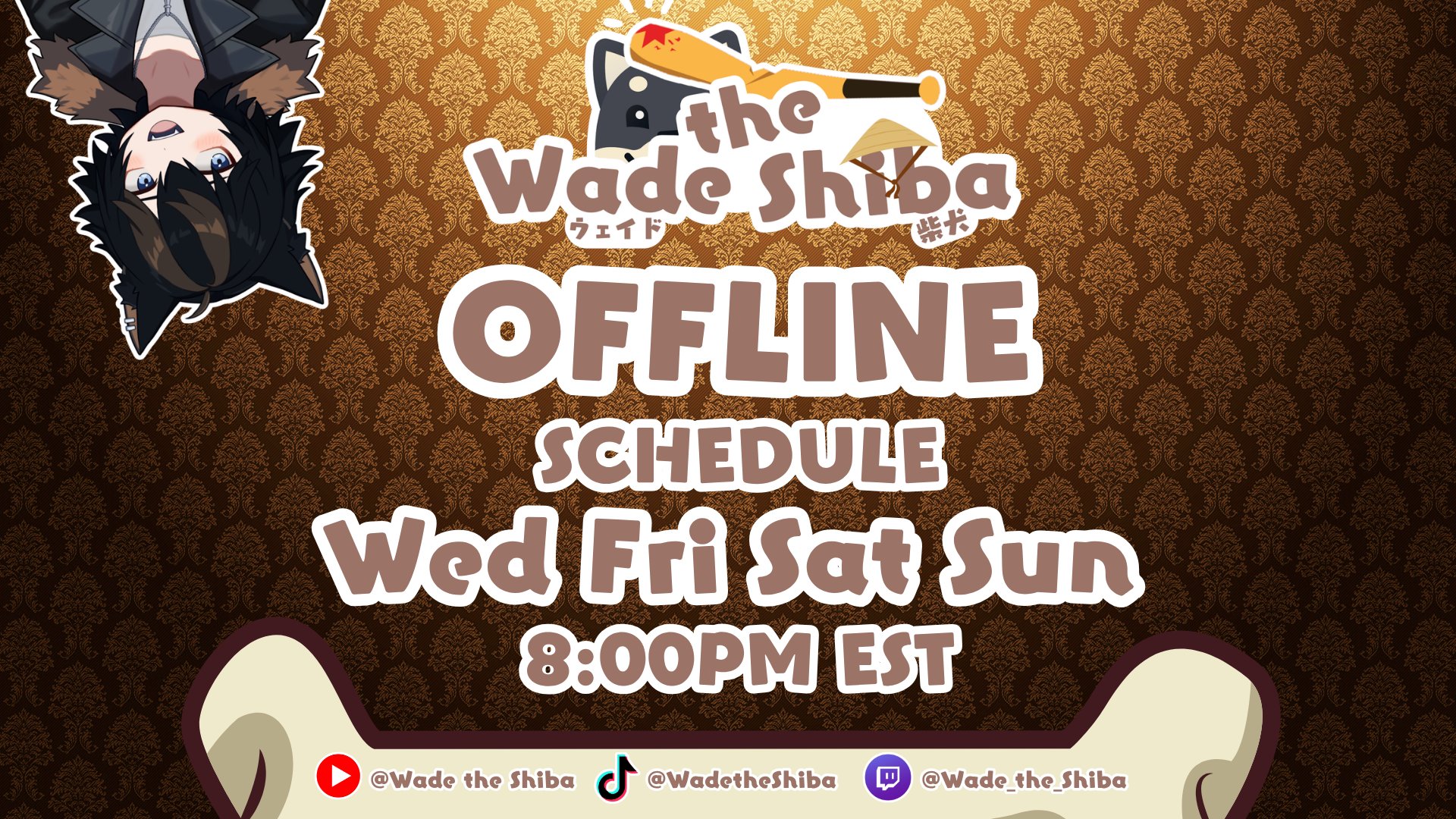 the
Wade Shiba
ウェイド 柴犬

OFFLINE

SCHEDULE

Wed Fri Sat Sun

8:00PM EST

@Wade the Shiba @WadetheShiba @Wade_the_Shiba